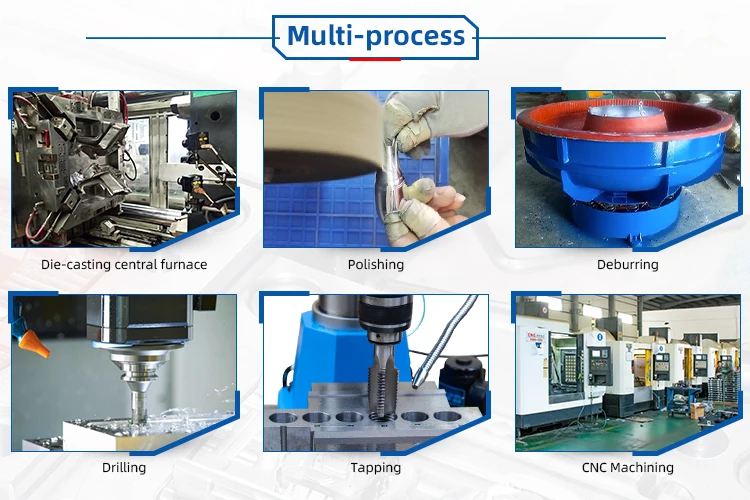 Multi-process

Die-casting central furnace

Polishing

Deburring

Drilling

Tapping

CNC Machining